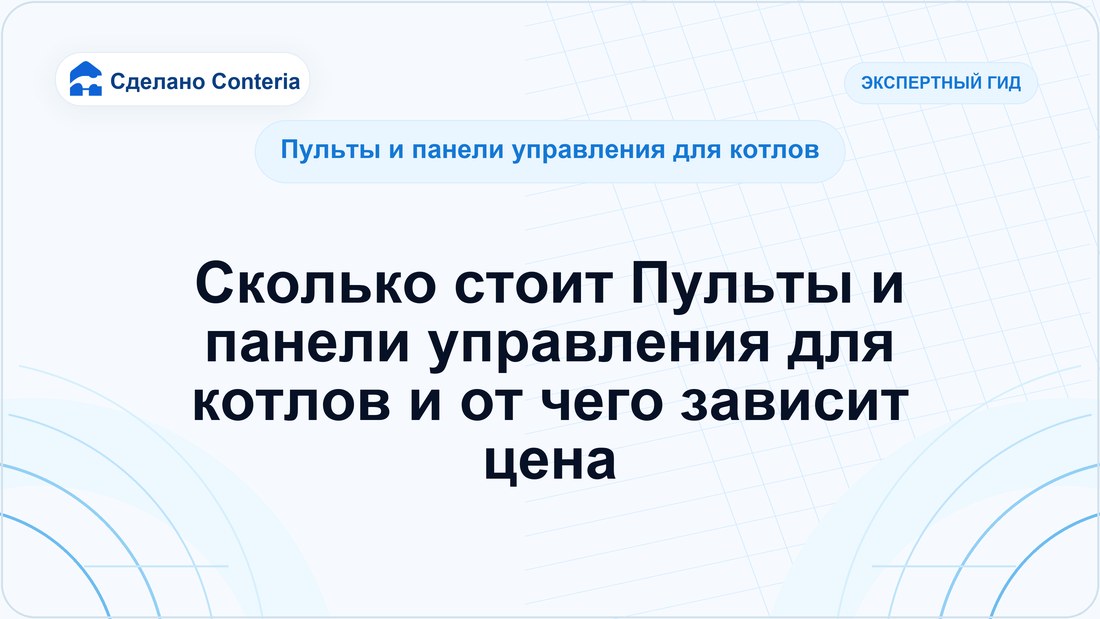 Сделано Conteria

ЭКСПЕРТНЫЙ ГИД

Пульты и панели управления для котлов

Сколько стоит Пульты и панели управления для котлов и от чего зависит цена